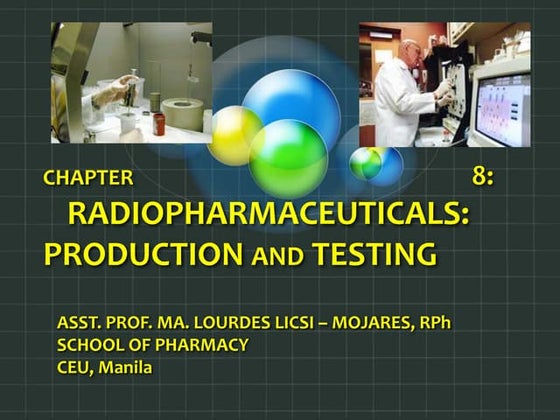 CHAPTER 8:
RADIOPHARMACEUTICALS: PRODUCTION AND TESTING

ASST. PROF. MA. LOURDES LICSI – MOJARES, RPh
SCHOOL OF PHARMACY
CEU, Manila